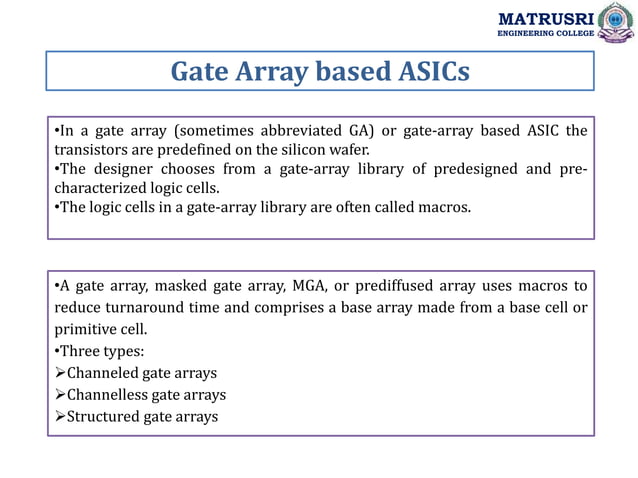 MATRUSRI
ENGINEERING COLLEGE

Gate Array based ASICs

•In a gate array (sometimes abbreviated GA) or gate-array based ASIC the transistors are predefined on the silicon wafer.
•The designer chooses from a gate-array library of predesigned and pre-characterized logic cells.
•The logic cells in a gate-array library are often called macros.

•A gate array, masked gate array, MGA, or prediffused array uses macros to reduce turnaround time and comprises a base array made from a base cell or primitive cell.
•Three types:
➢Channeled gate arrays
➢Channelless gate arrays
➢Structured gate arrays